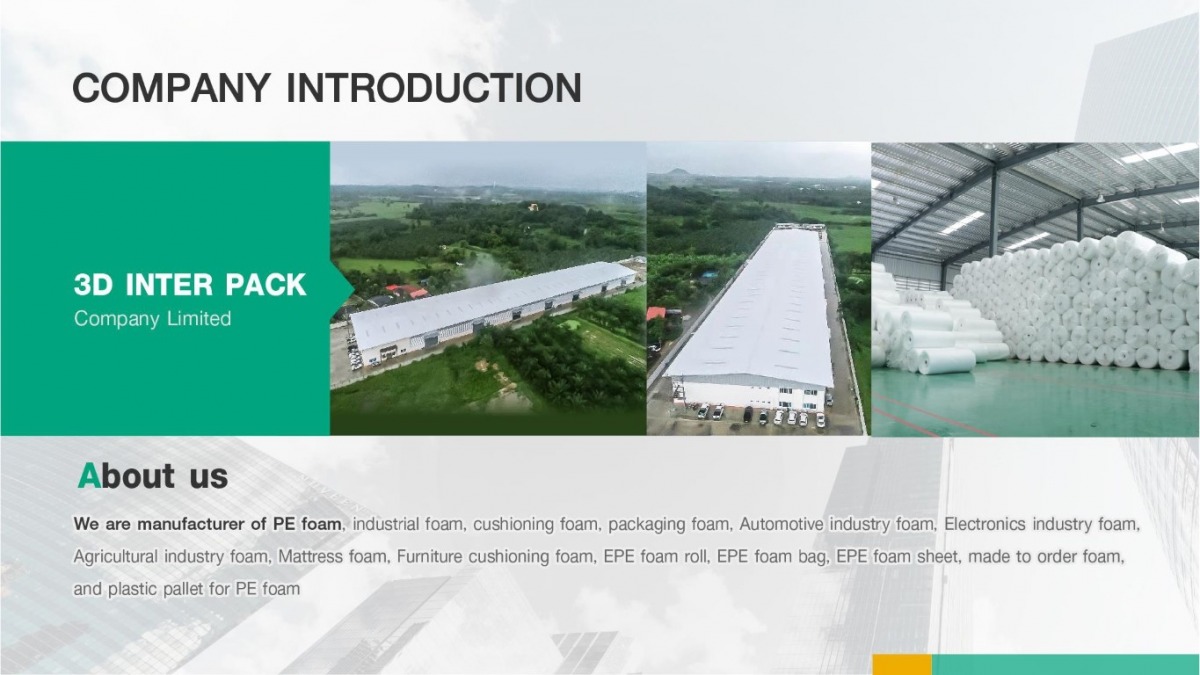 COMPANY INTRODUCTION

3D INTER PACK
Company Limited

About us

We are manufacturer of PE foam, industrial foam, cushioning foam, packaging foam, Automotive industry foam, Electronics industry foam, Agricultural industry foam, Mattress foam, Furniture cushioning foam, EPE foam roll, EPE foam bag, EPE foam sheet, made to order foam, and plastic pallet for PE foam